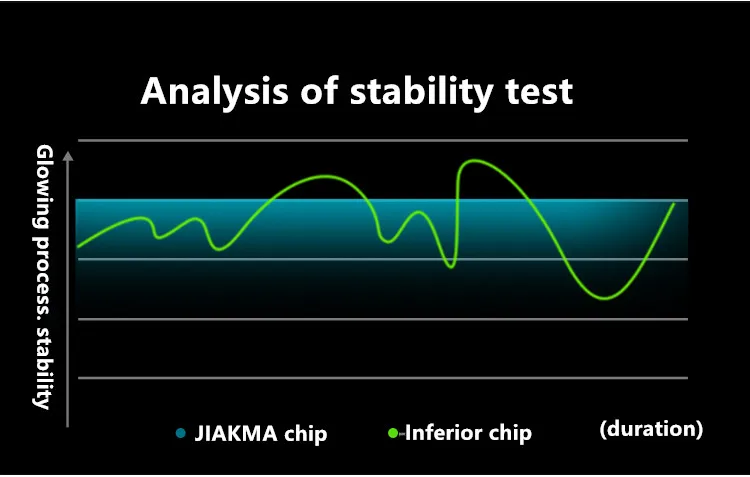 Analysis of stability test

Glowing process. stability

JIAKMA chip

Inferior chip

(duration)